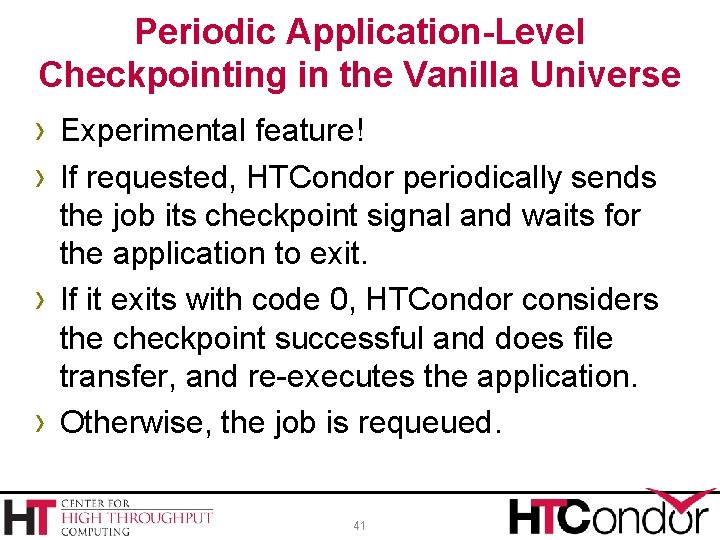 Periodic Application-Level Checkpointing in the Vanilla Universe

› Experimental feature!

› If requested, HTCondor periodically sends the job its checkpoint signal and waits for the application to exit.

› If it exits with code 0, HTCondor considers the checkpoint successful and does file transfer, and re-executes the application.

› Otherwise, the job is requeued.

HT CENTER FOR HIGH THROUGHPUT COMPUTING

41

HTCondor